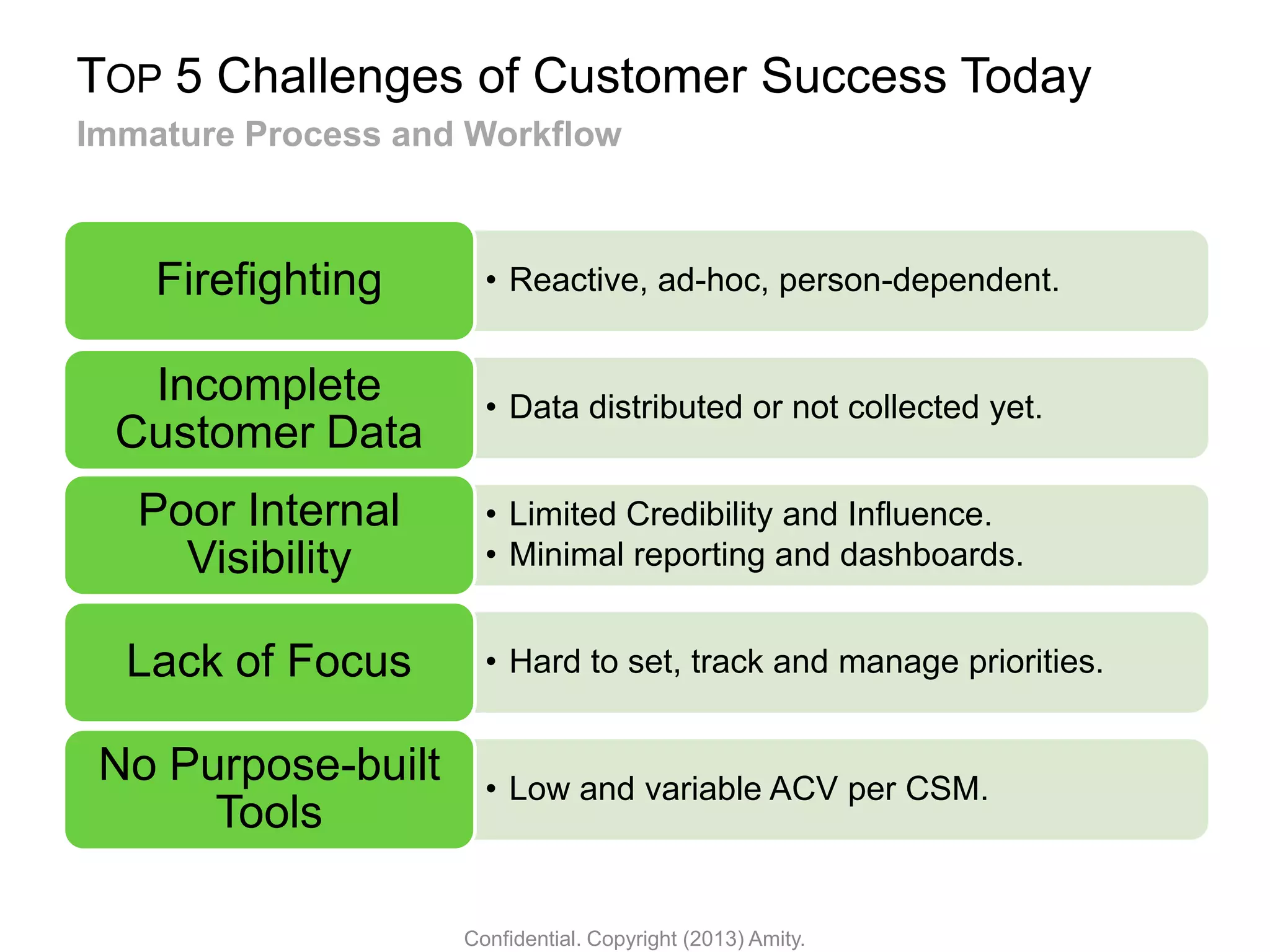 TOP 5 Challenges of Customer Success Today

Immature Process and Workflow

Firefighting

• Reactive, ad-hoc, person-dependent.

Incomplete Customer Data

• Data distributed or not collected yet.

Poor Internal Visibility

• Limited Credibility and Influence.
• Minimal reporting and dashboards.

Lack of Focus

• Hard to set, track and manage priorities.

No Purpose-built Tools

• Low and variable ACV per CSM.

Confidential. Copyright (2013) Amity.